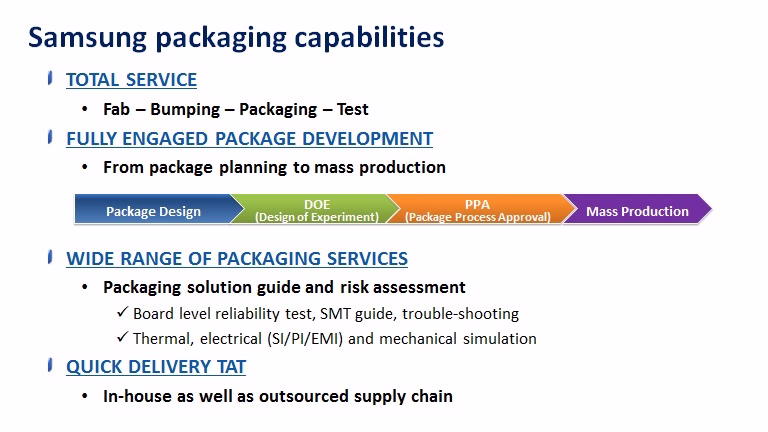 Samsung packaging capabilities

TOTAL SERVICE

• Fab – Bumping – Packaging – Test

FULLY ENGAGED PACKAGE DEVELOPMENT

• From package planning to mass production

Package Design

DOE
(Design of Experiment)

PPA
(Package Process Approval)

Mass Production

WIDE RANGE OF PACKAGING SERVICES

• Packaging solution guide and risk assessment
✓ Board level reliability test, SMT guide, trouble-shooting
✓ Thermal, electrical (SI/PI/EMI) and mechanical simulation

QUICK DELIVERY TAT

• In-house as well as outsourced supply chain